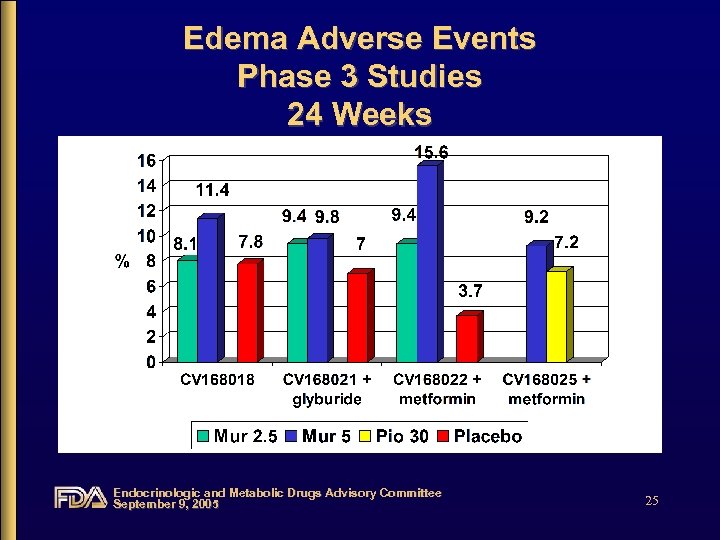 Edema Adverse Events
Phase 3 Studies
24 Weeks

16
14
12
10
8
6
4
2
0
%

8.1
11.4
7.8
9.4
9.8
7
9.4
15.6
3.7
9.2
7.2

CV168018
CV168021 + glyburide
CV168022 + metformin
CV168025 + metformin

Mur 2.5
Mur 5
Pio 30
Placebo

FDA Endocrinologic and Metabolic Drugs Advisory Committee
September 9, 2005

25